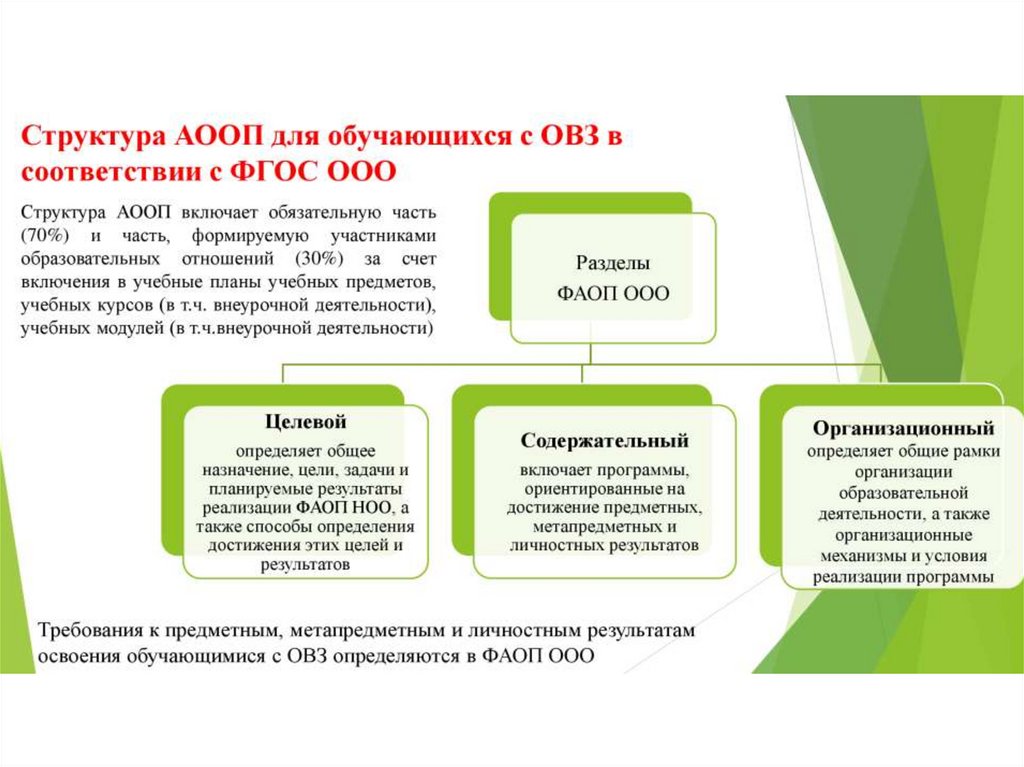 Структура АООП для обучающихся с ОВЗ в соответствии с ФГОС ООО

Структура АООП включает обязательную часть (70%) и часть, формируемую участниками образовательных отношений (30%) за счет включения в учебные планы учебных предметов, учебных курсов (в т.ч. внеурочной деятельности), учебных модулей (в т.ч.внеурочной деятельности)

Разделы ФАОП ООО

Целевой
определяет общее назначение, цели, задачи и планируемые результаты реализации ФАОП НОО, а также способы определения достижения этих целей и результатов

Содержательный
включает программы, ориентированные на достижение предметных, метапредметных и личностных результатов

Организационный
определяет общие рамки организации образовательной деятельности, а также организационные механизмы и условия реализации программы

Требования к предметным, метапредметным и личностным результатам освоения обучающимися с ОВЗ определяются в ФАОП ООО